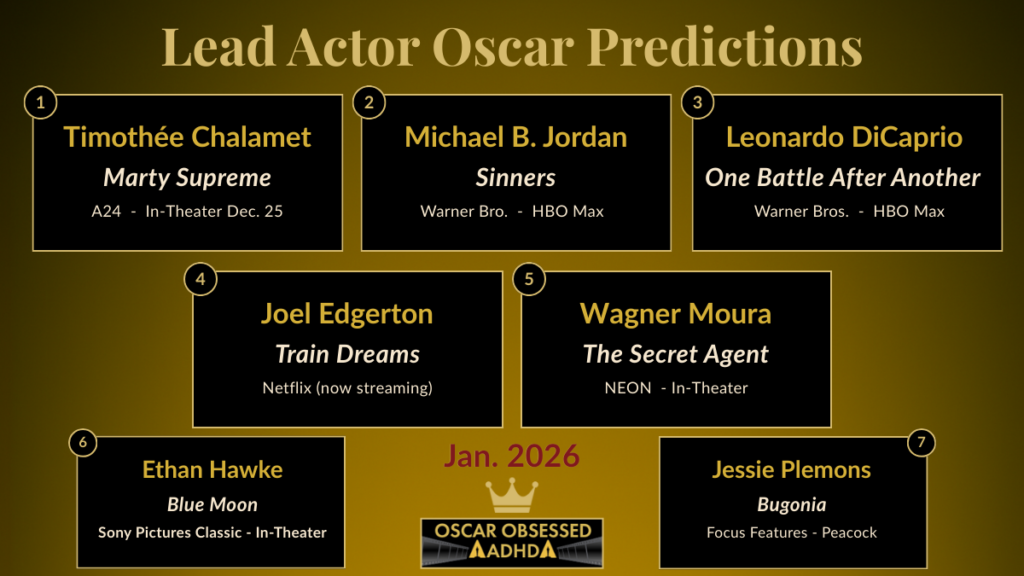 Lead Actor Oscar Predictions

1
Timothée Chalamet
Marty Supreme
A24 - In-Theater Dec. 25

2
Michael B. Jordan
Sinners
Warner Bro. - HBO Max

3
Leonardo DiCaprio
One Battle After Another
Warner Bros. - HBO Max

4
Joel Edgerton
Train Dreams
Netflix (now streaming)

5
Wagner Moura
The Secret Agent
NEON - In-Theater

6
Ethan Hawke
Blue Moon
Sony Pictures Classic - In-Theater

Jan. 2026

OSCAR OBSESSED
ADHD

7
Jessie Plemons
Bugonia
Focus Features - Peacock